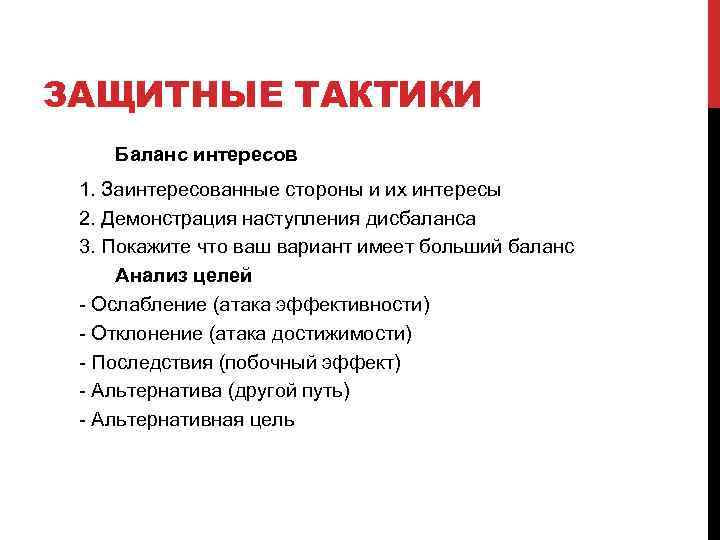 ЗАЩИТНЫЕ ТАКТИКИ

Баланс интересов

1. Заинтересованные стороны и их интересы
2. Демонстрация наступления дисбаланса
3. Покажите что ваш вариант имеет больший баланс

Анализ целей

- Ослабление (атака эффективности)
- Отклонение (атака достижимости)
- Последствия (побочный эффект)
- Альтернатива (другой путь)
- Альтернативная цель